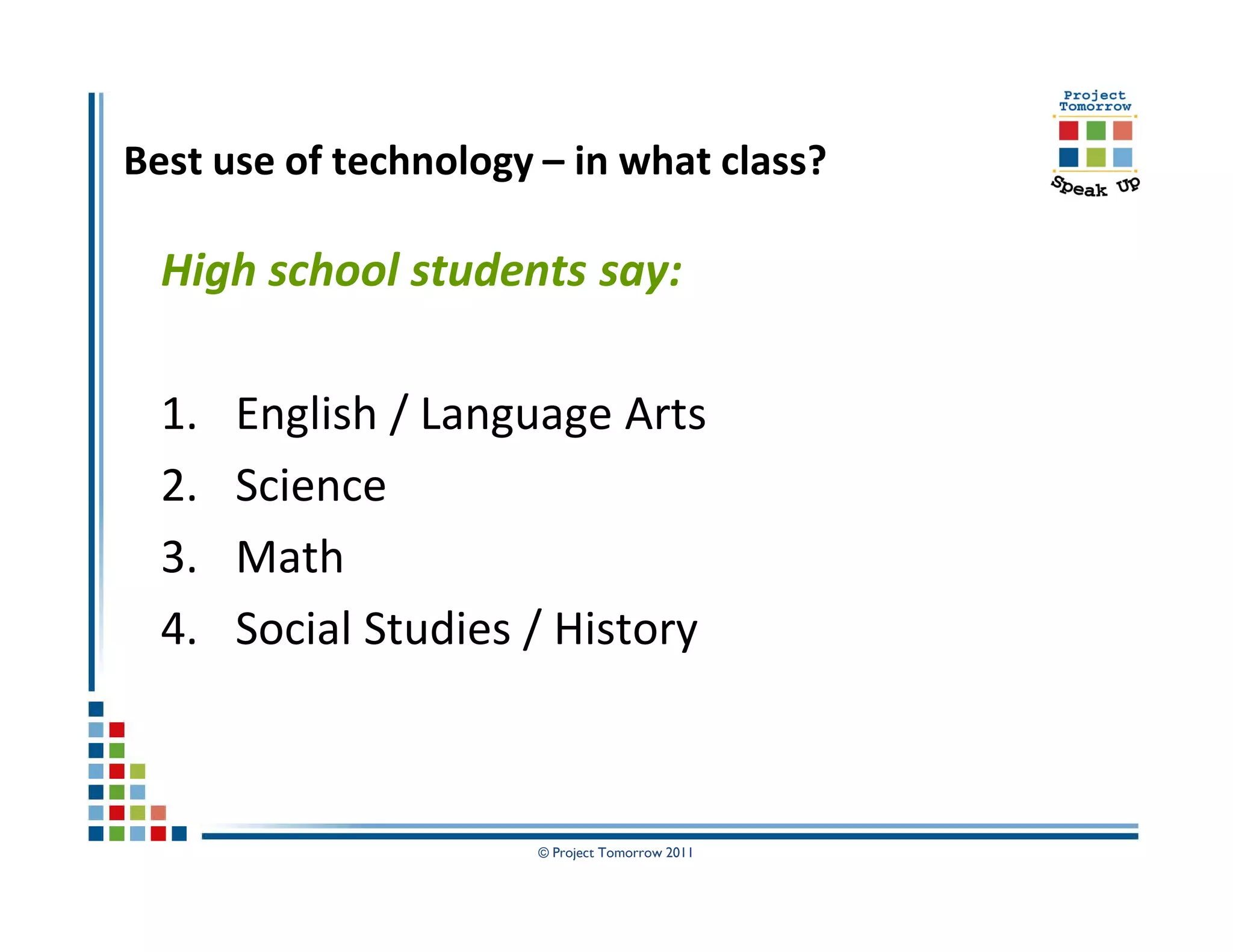 Project Tomorrow

Speak Up

Best use of technology – in what class?

High school students say:

1. English / Language Arts
2. Science
3. Math
4. Social Studies / History

© Project Tomorrow 2011